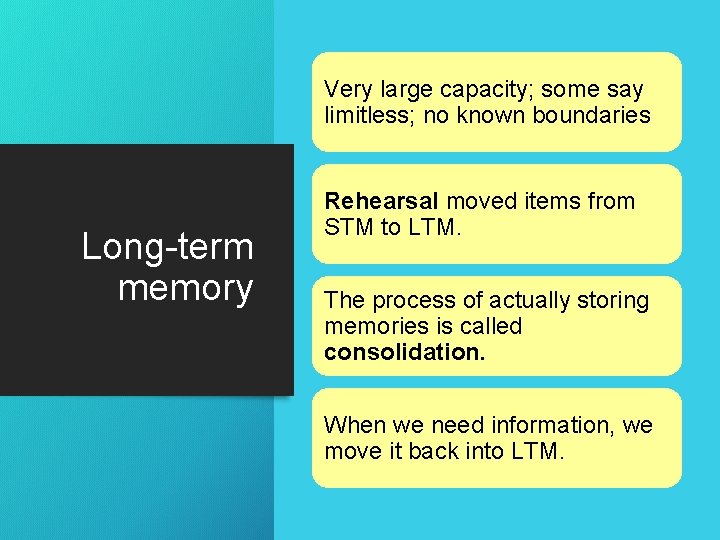 Long-term memory

Very large capacity; some say limitless; no known boundaries

Rehearsal moved items from STM to LTM.

The process of actually storing memories is called consolidation.

When we need information, we move it back into LTM.